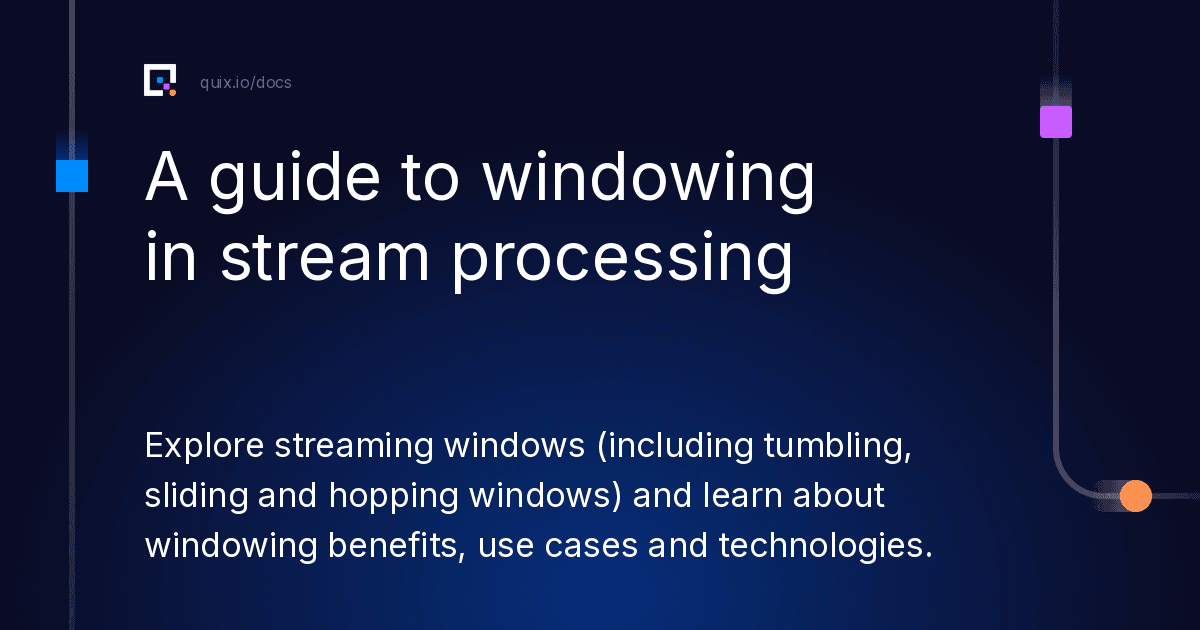 quix.io/docs

A guide to windowing in stream processing

Explore streaming windows (including tumbling, sliding and hopping windows) and learn about windowing benefits, use cases and technologies.